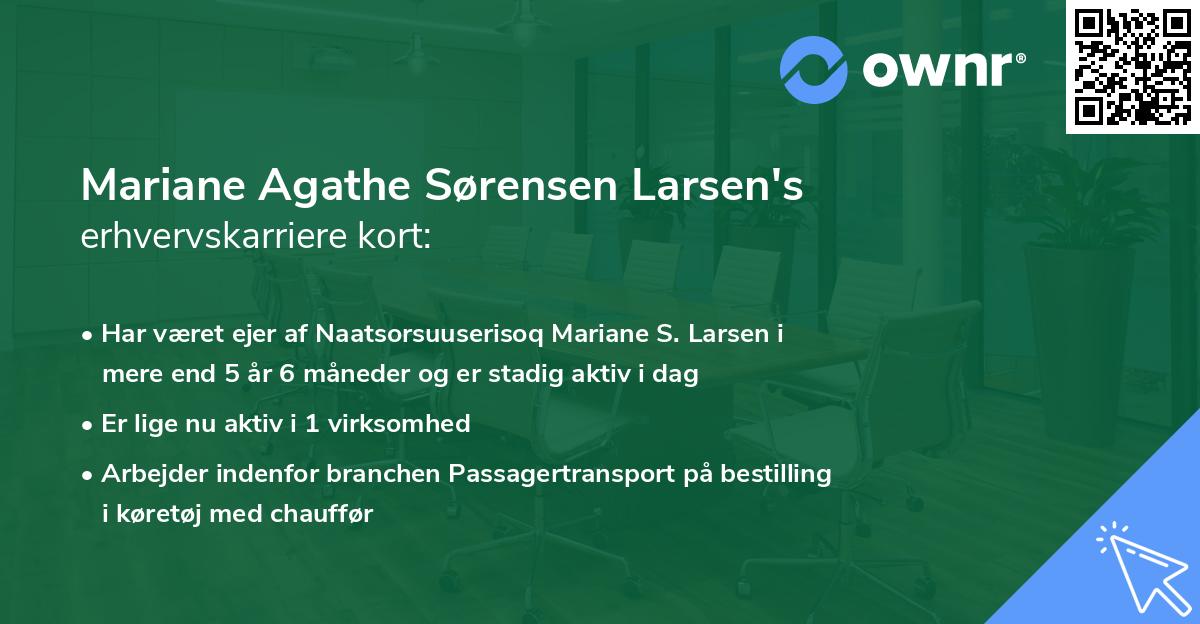 ownr®

Mariane Agathe Sørensen Larsen's
erhvervskarriere kort:

• Har været ejer af Naatsorsuuserisoq Mariane S. Larsen i mere end 5 år 6 måneder og er stadig aktiv i dag
• Er lige nu aktiv i 1 virksomhed
• Arbejder indenfor branchen Passagertransport på bestilling i køretøj med chauffør